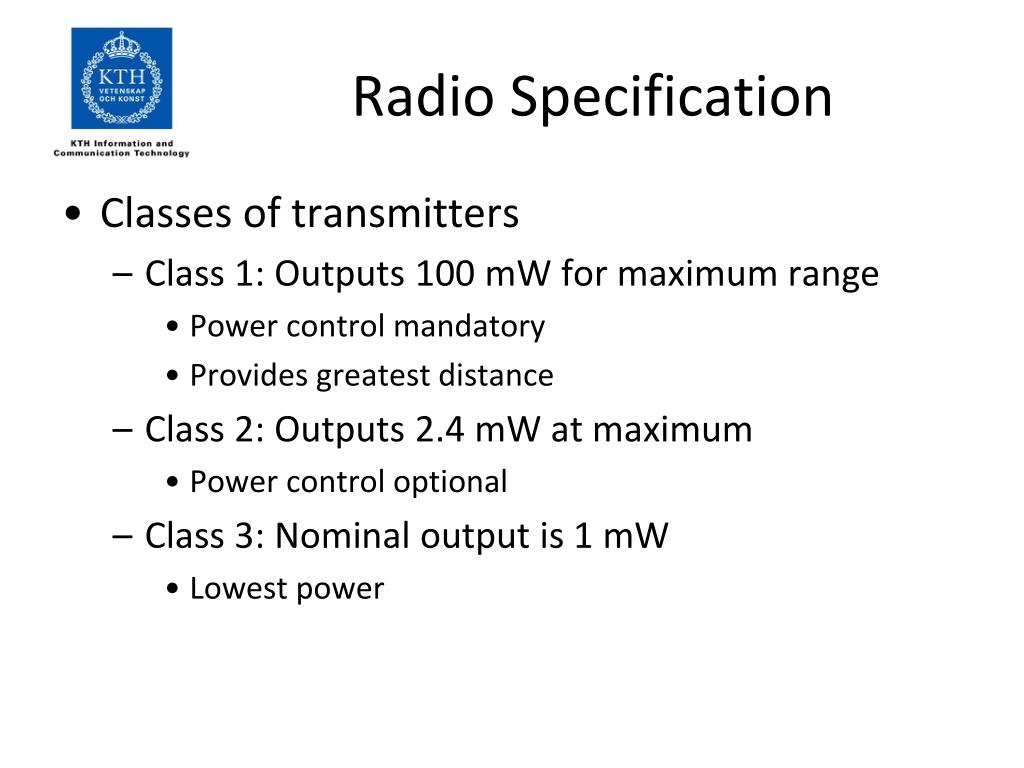 KTH
VETENSKAP
OCH KONST
KTH Information and Communication Technology

Radio Specification

• Classes of transmitters
– Class 1: Outputs 100 mW for maximum range
• Power control mandatory
• Provides greatest distance
– Class 2: Outputs 2.4 mW at maximum
• Power control optional
– Class 3: Nominal output is 1 mW
• Lowest power